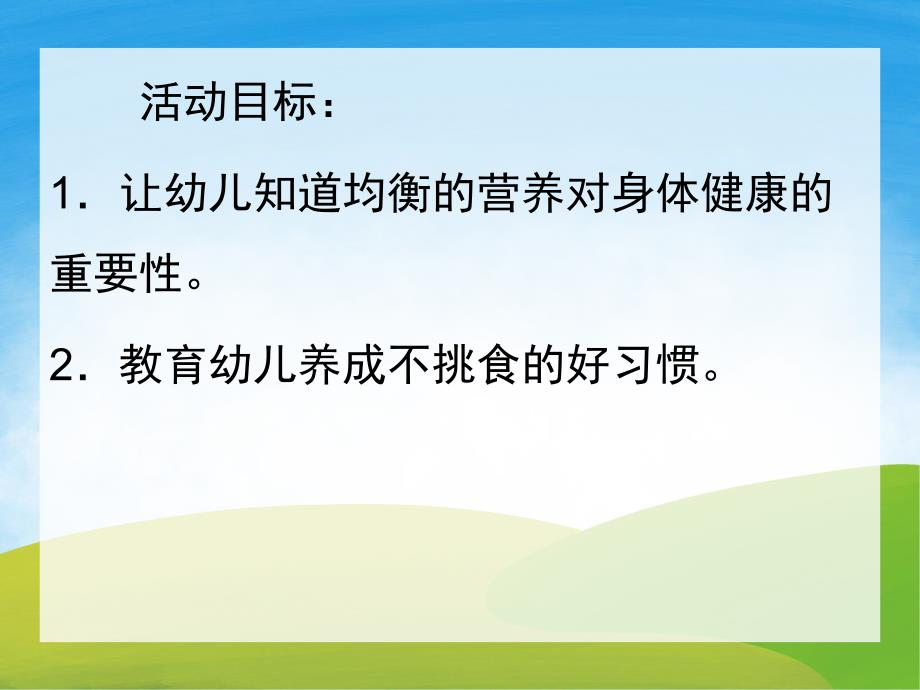 活动目标：

1．让幼儿知道均衡的营养对身体健康的重要性。

2．教育幼儿养成不挑食的好习惯。